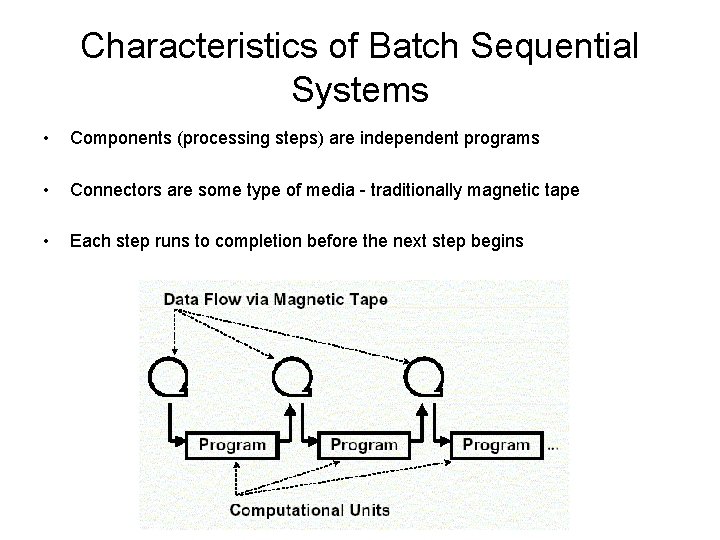 Characteristics of Batch Sequential Systems

• Components (processing steps) are independent programs

• Connectors are some type of media - traditionally magnetic tape

• Each step runs to completion before the next step begins

Data Flow via Magnetic Tape

Program

Program

Program ...

Computational Units